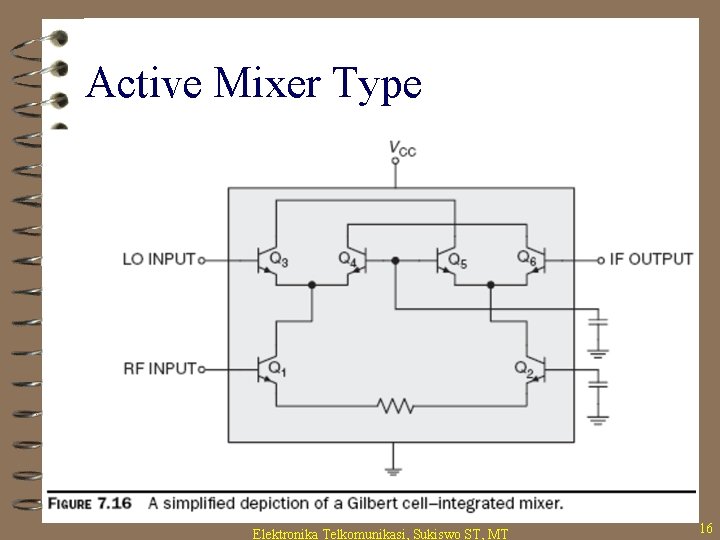 Active Mixer Type

$V_{CC}$

LO INPUT

$Q_3$

$Q_4$

$Q_5$

$Q_6$

IF OUTPUT

RF INPUT

$Q_1$

$Q_2$

FIGURE 7.16 A simplified depiction of a Gilbert cell–integrated mixer.

Elektronika Telkomunikasi, Sukiswo ST, MT

16